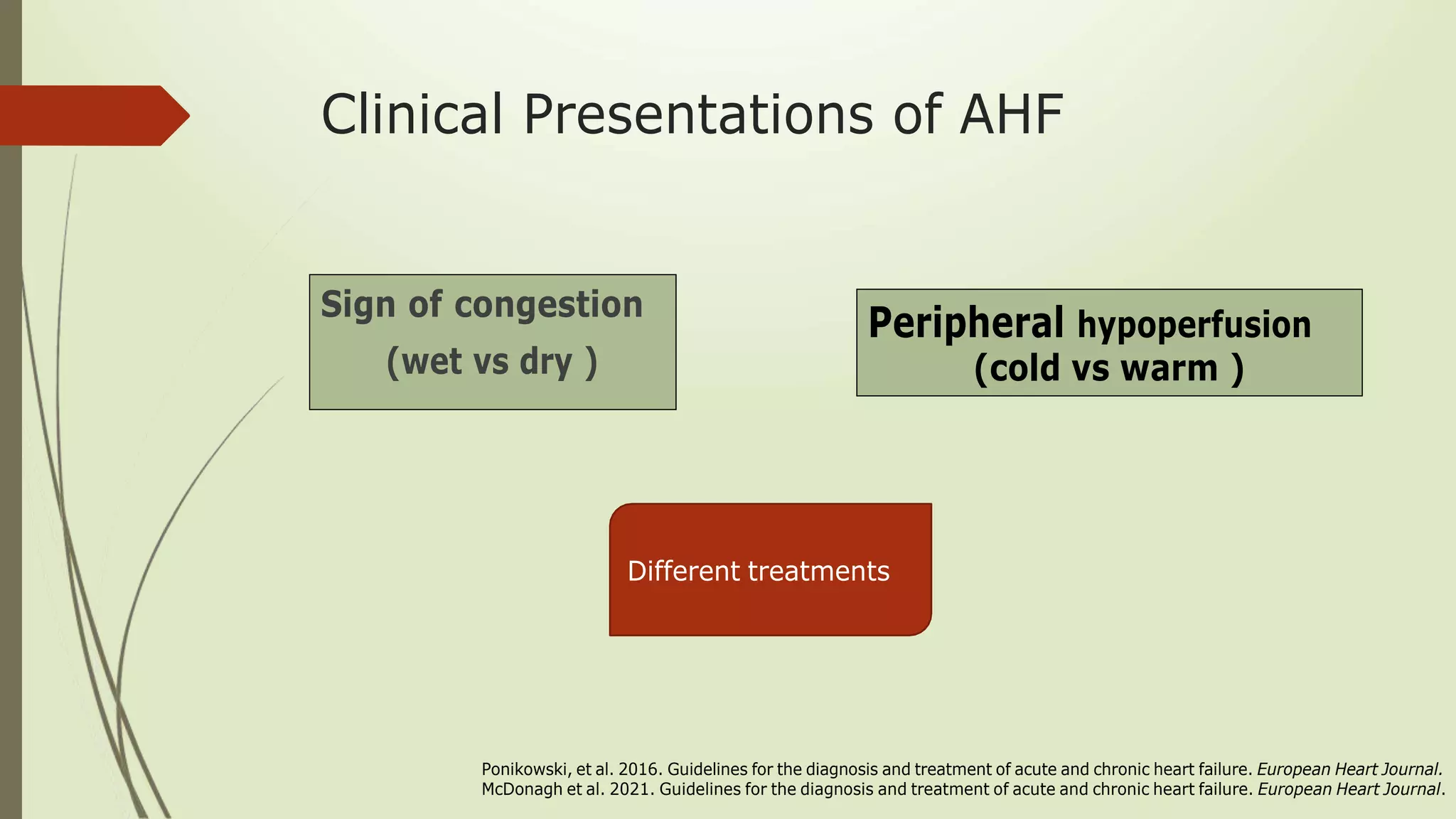 Clinical Presentations of AHF

Sign of congestion
(wet vs dry )

Peripheral hypoperfusion
(cold vs warm )

Different treatments

Ponikowski, et al. 2016. Guidelines for the diagnosis and treatment of acute and chronic heart failure. European Heart Journal.
McDonagh et al. 2021. Guidelines for the diagnosis and treatment of acute and chronic heart failure. European Heart Journal.